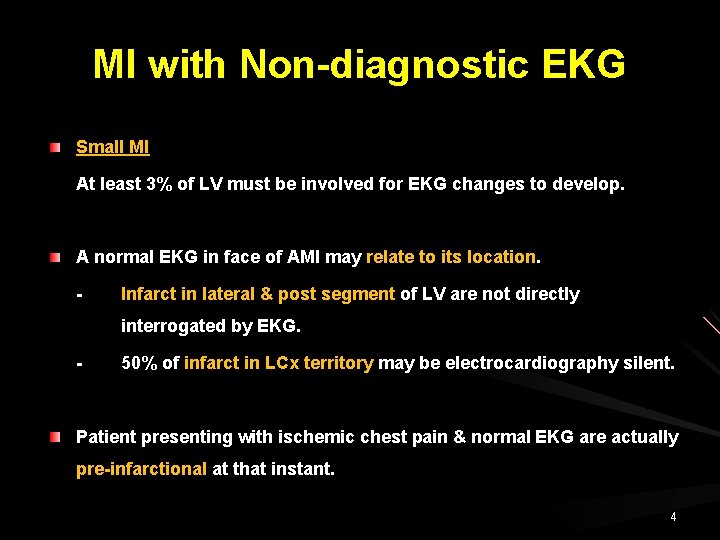 MI with Non-diagnostic EKG

Small MI

At least 3% of LV must be involved for EKG changes to develop.

A normal EKG in face of AMI may relate to its location.

- Infarct in lateral & post segment of LV are not directly interrogated by EKG.

- 50% of infarct in LCx territory may be electrocardiography silent.

Patient presenting with ischemic chest pain & normal EKG are actually pre-infarctional at that instant.

4